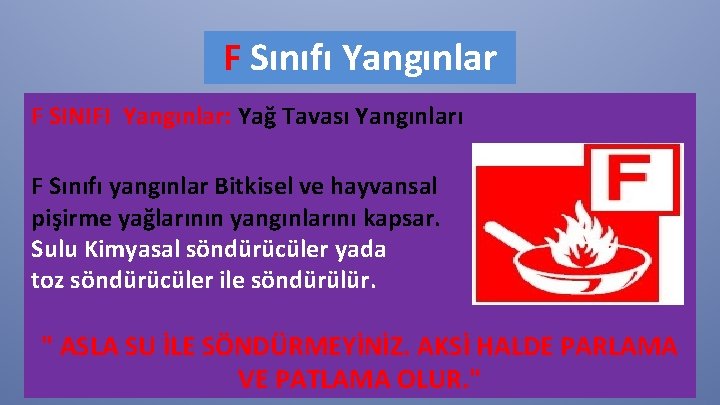 F Sınıfı Yangınlar

F SINIFI Yangınlar: Yağ Tavası Yangınları

F Sınıfı yangınlar Bitkisel ve hayvansal pişirme yağlarının yangınlarını kapsar. Sulu Kimyasal söndürücüler yada toz söndürücüler ile söndürülür.

F

" ASLA SU İLE SÖNDÜRMEYİNİZ. AKSİ HALDE PARLAMA VE PATLAMA OLUR."